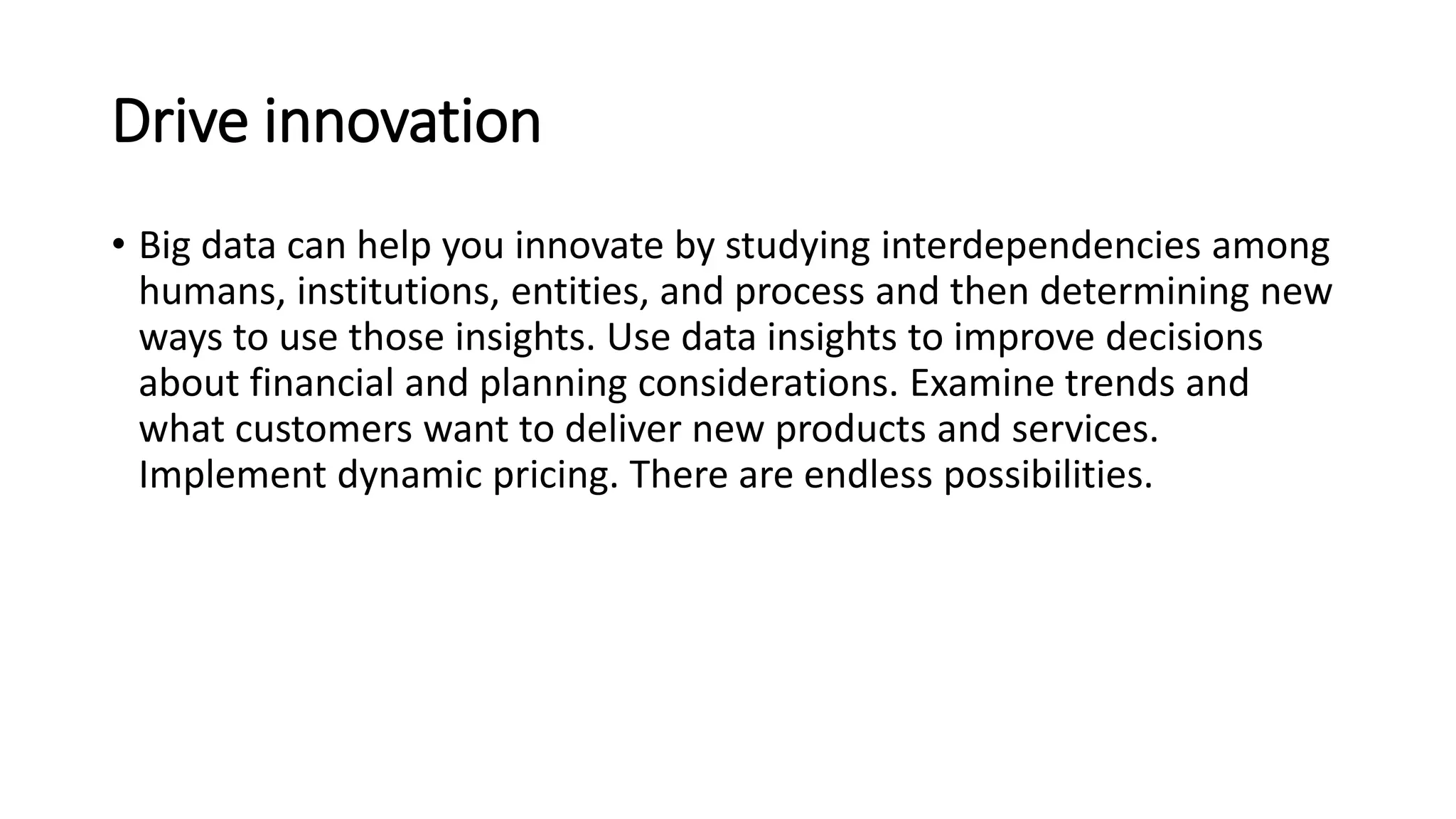 Drive innovation

• Big data can help you innovate by studying interdependencies among humans, institutions, entities, and process and then determining new ways to use those insights. Use data insights to improve decisions about financial and planning considerations. Examine trends and what customers want to deliver new products and services. Implement dynamic pricing. There are endless possibilities.